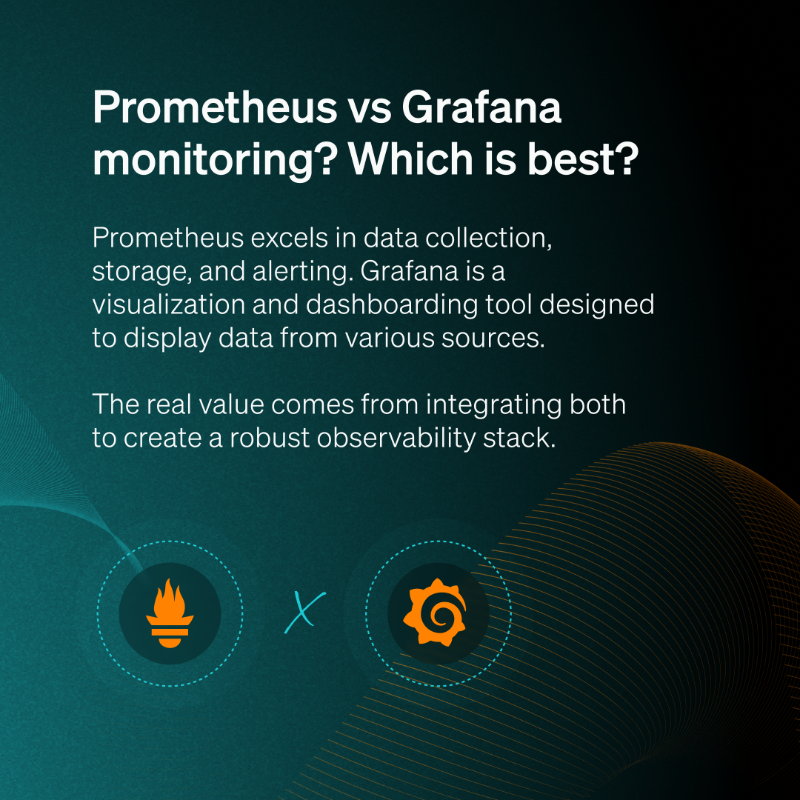 Prometheus vs Grafana monitoring? Which is best?

Prometheus excels in data collection, storage, and alerting. Grafana is a visualization and dashboarding tool designed to display data from various sources.

The real value comes from integrating both to create a robust observability stack.

X